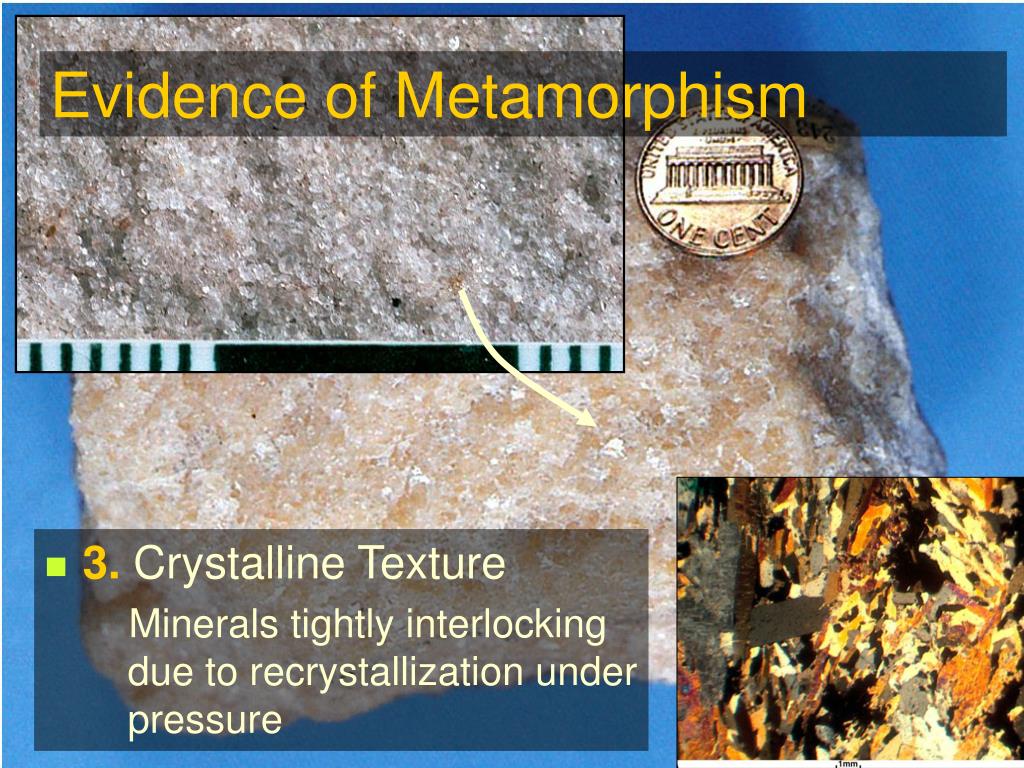 Evidence of Metamorphism

UNITED STATES OF AMERICA
ONE CENT

3. Crystalline Texture

Minerals tightly interlocking due to recrystallization under pressure

1mm